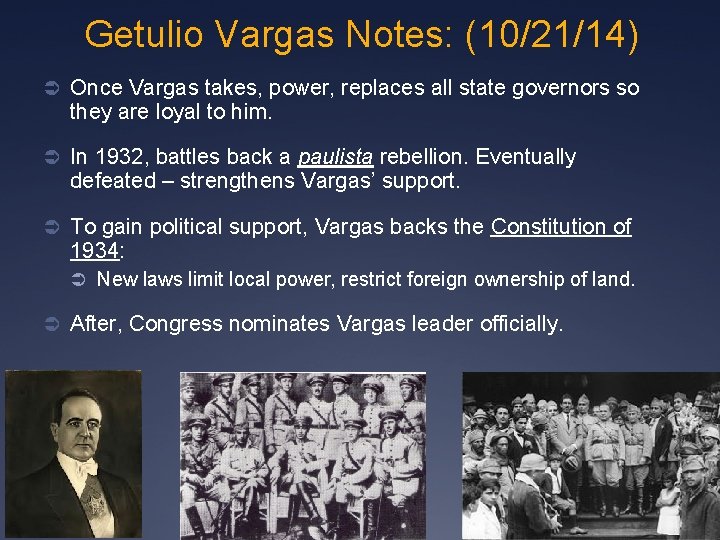 Getulio Vargas Notes: (10/21/14)

Once Vargas takes, power, replaces all state governors so they are loyal to him.

In 1932, battles back a paulista rebellion. Eventually defeated – strengthens Vargas' support.

To gain political support, Vargas backs the Constitution of 1934:

New laws limit local power, restrict foreign ownership of land.

After, Congress nominates Vargas leader officially.